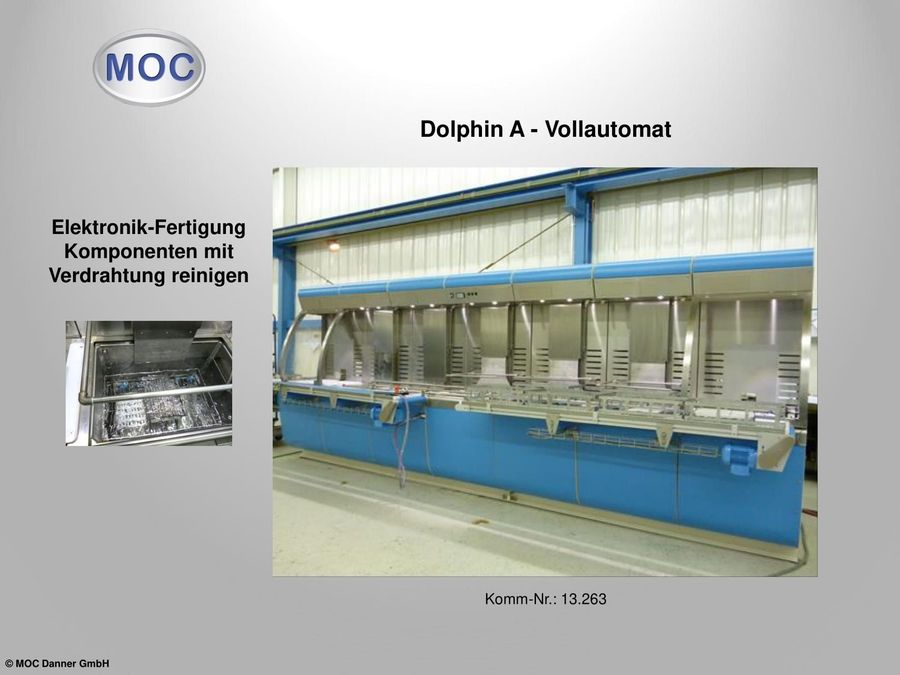 MOC

Dolphin A - Vollautomat

Elektronik-Fertigung
Komponenten mit
Verdrahtung reinigen

Komm-Nr.: 13.263

© MOC Danner GmbH